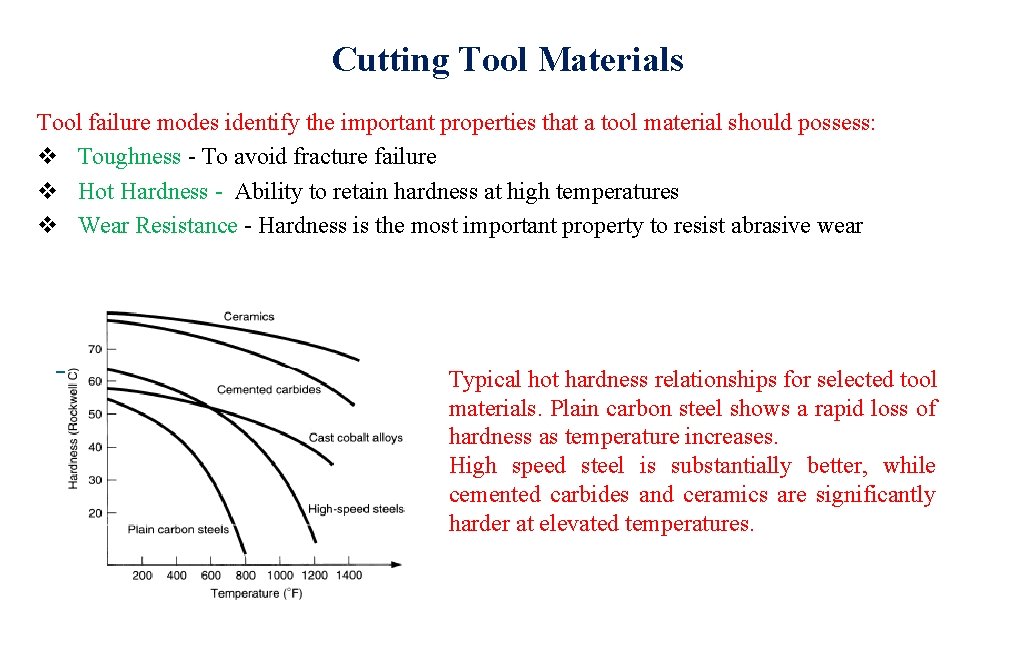 Cutting Tool Materials

Tool failure modes identify the important properties that a tool material should possess:

❖ Toughness - To avoid fracture failure

❖ Hot Hardness - Ability to retain hardness at high temperatures

❖ Wear Resistance - Hardness is the most important property to resist abrasive wear

Ceramics
Cemented carbides
Cast cobalt alloys
High-speed steels
Plain carbon steels
Hardness (Rockwell C)
70
60
50
40
30
20
200 400 600 800 1000 1200 1400
Temperature (°F)

Typical hot hardness relationships for selected tool materials. Plain carbon steel shows a rapid loss of hardness as temperature increases.
High speed steel is substantially better, while cemented carbides and ceramics are significantly harder at elevated temperatures.